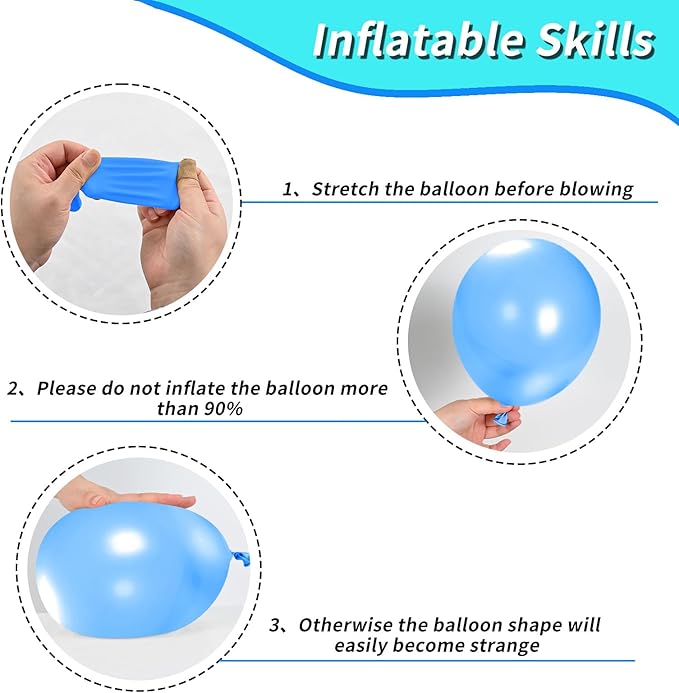 Inflatable Skills

1、Stretch the balloon before blowing

2、Please do not inflate the balloon more than 90%

3、Otherwise the balloon shape will easily become strange